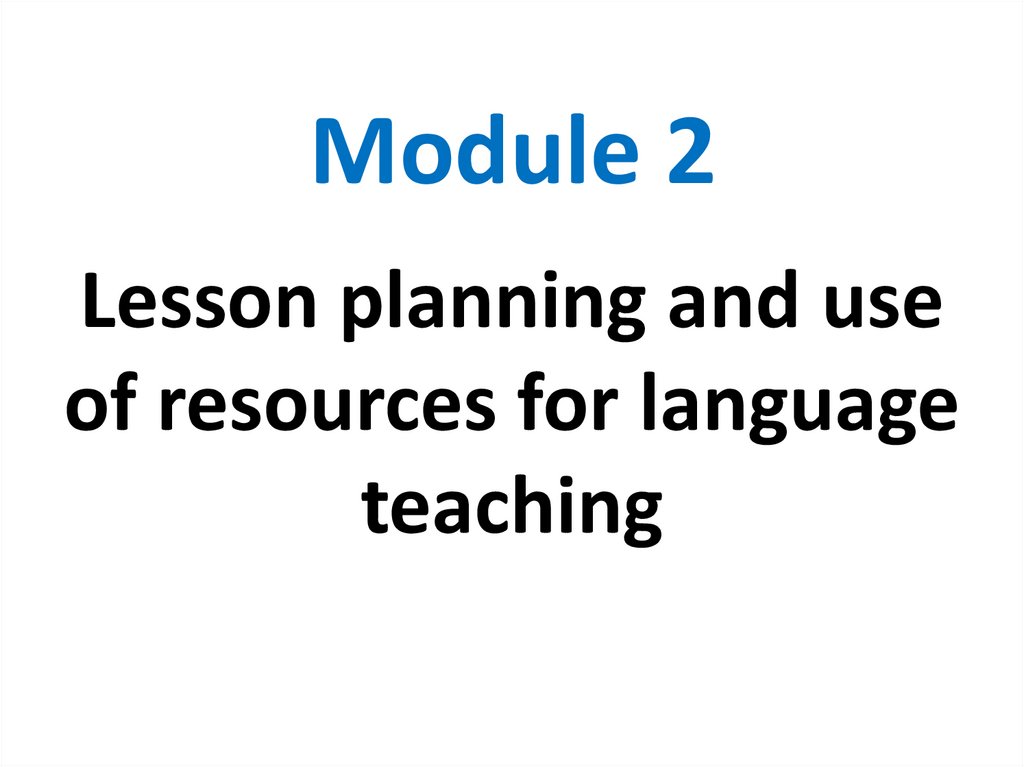 Module 2

Lesson planning and use of resources for language teaching